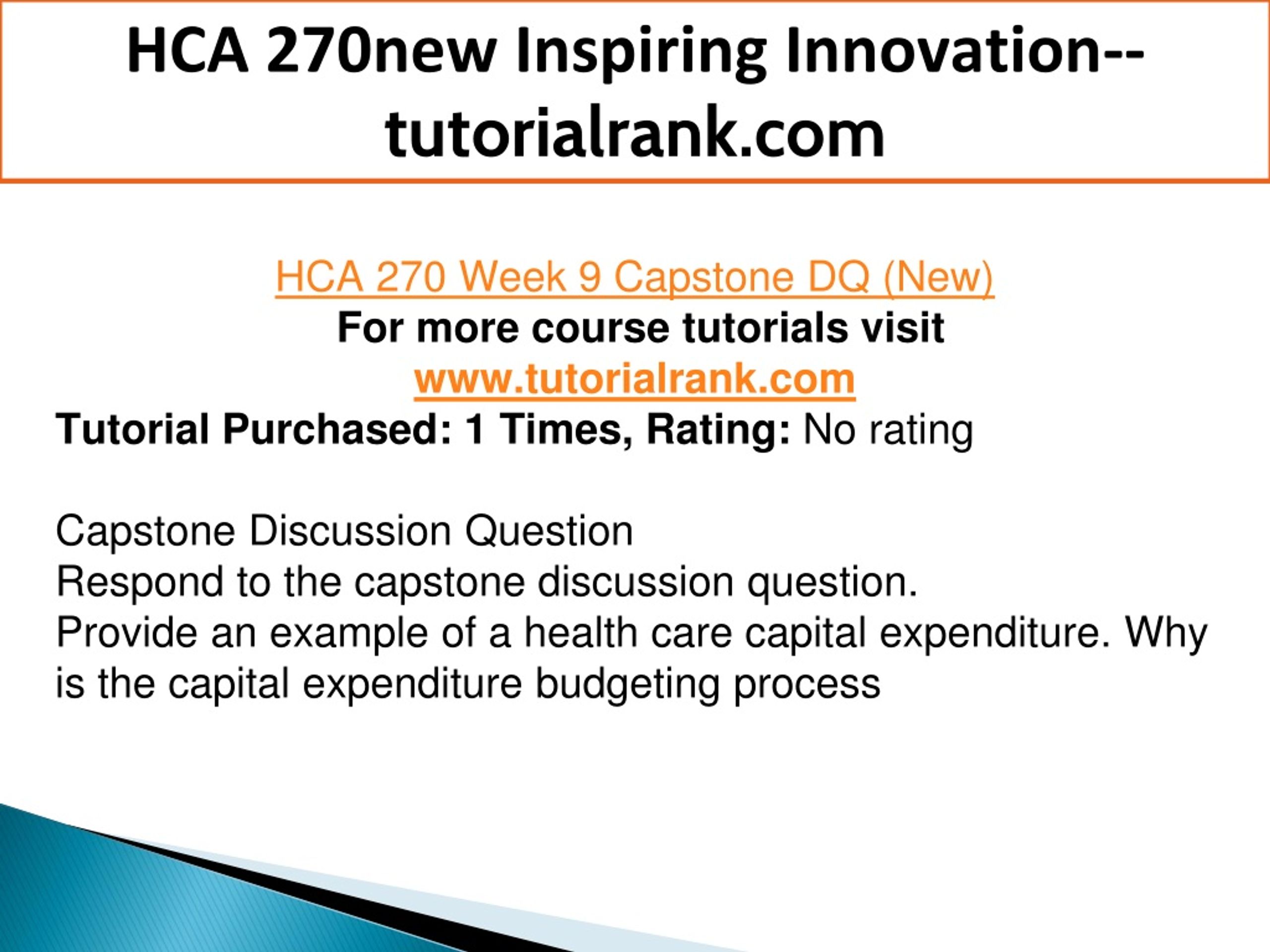 HCA 270new Inspiring Innovation--tutorialrank.com

HCA 270 Week 9 Capstone DQ (New)
For more course tutorials visit
www.tutorialrank.com
Tutorial Purchased: 1 Times, Rating: No rating

Capstone Discussion Question
Respond to the capstone discussion question.
Provide an example of a health care capital expenditure. Why is the capital expenditure budgeting process